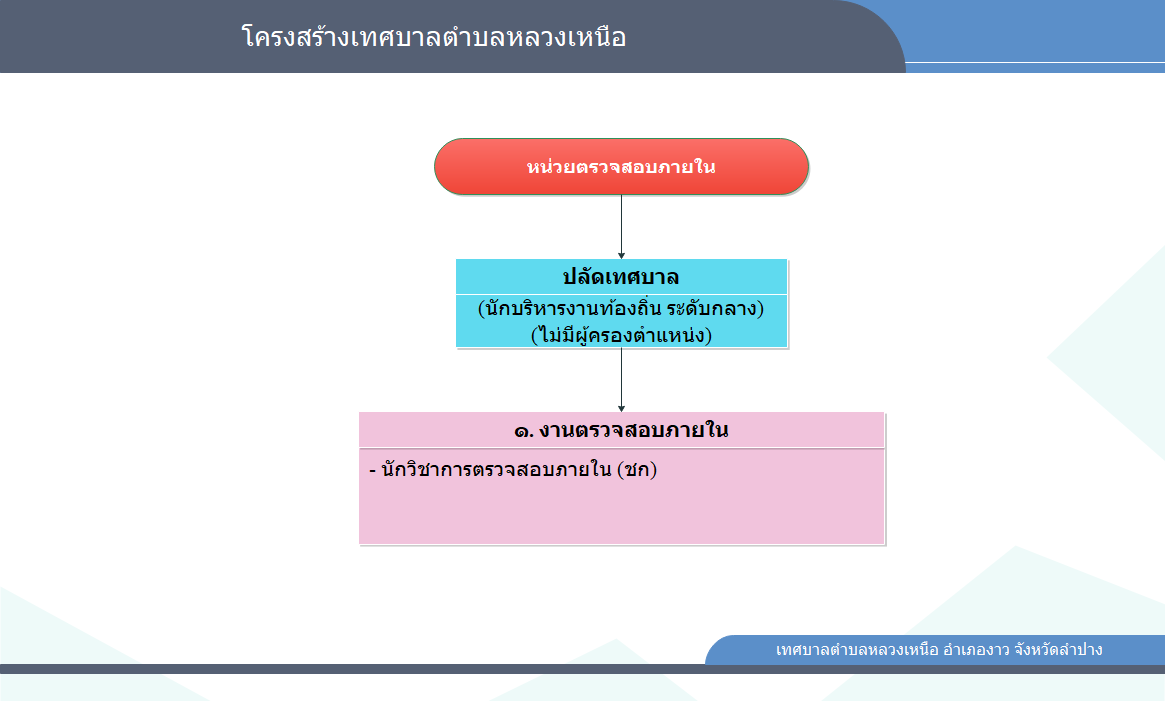 โครงสร้างเทศบาลตำบลหลวงเหนือ

หน่วยตรวจสอบภายใน

ปลัดเทศบาล
(นักบริหารงานท้องถิ่น ระดับกลาง)
(ไม่มีผู้ครองตำแหน่ง)

๑. งานตรวจสอบภายใน

- นักวิชาการตรวจสอบภายใน (ชก)

เทศบาลตำบลหลวงเหนือ อำเภองาว จังหวัดลำปาง